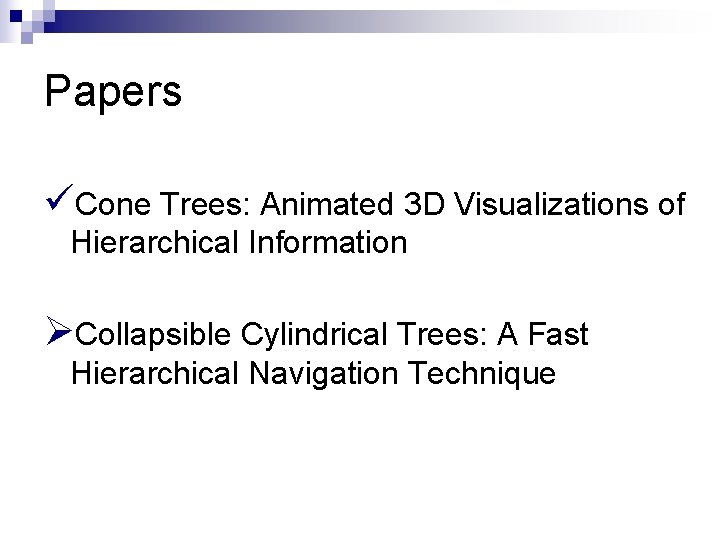 Papers

✓Cone Trees: Animated 3D Visualizations of Hierarchical Information

➢Collapsible Cylindrical Trees: A Fast Hierarchical Navigation Technique